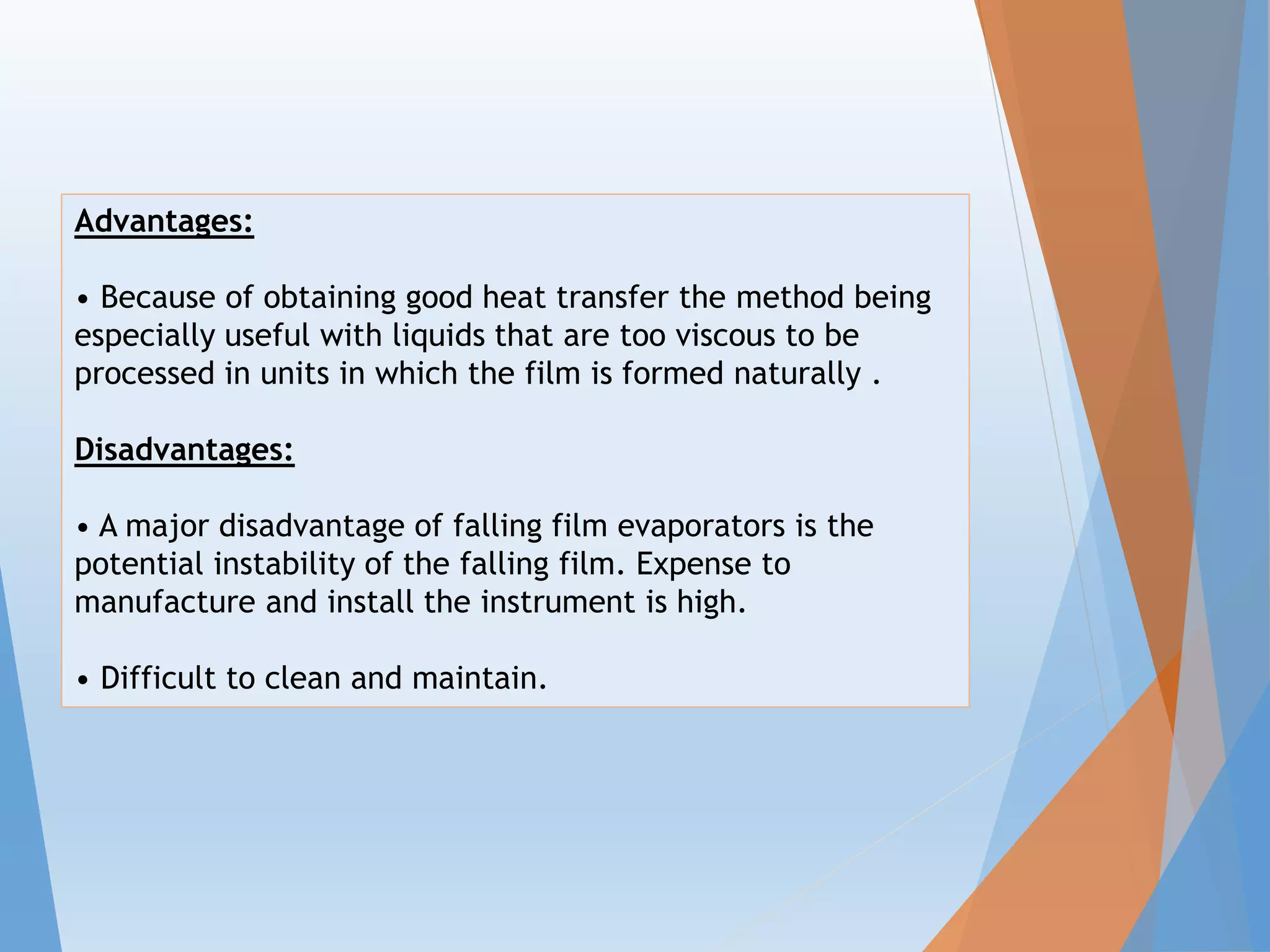 Advantages:

• Because of obtaining good heat transfer the method being especially useful with liquids that are too viscous to be processed in units in which the film is formed naturally .

Disadvantages:

• A major disadvantage of falling film evaporators is the potential instability of the falling film. Expense to manufacture and install the instrument is high.

• Difficult to clean and maintain.